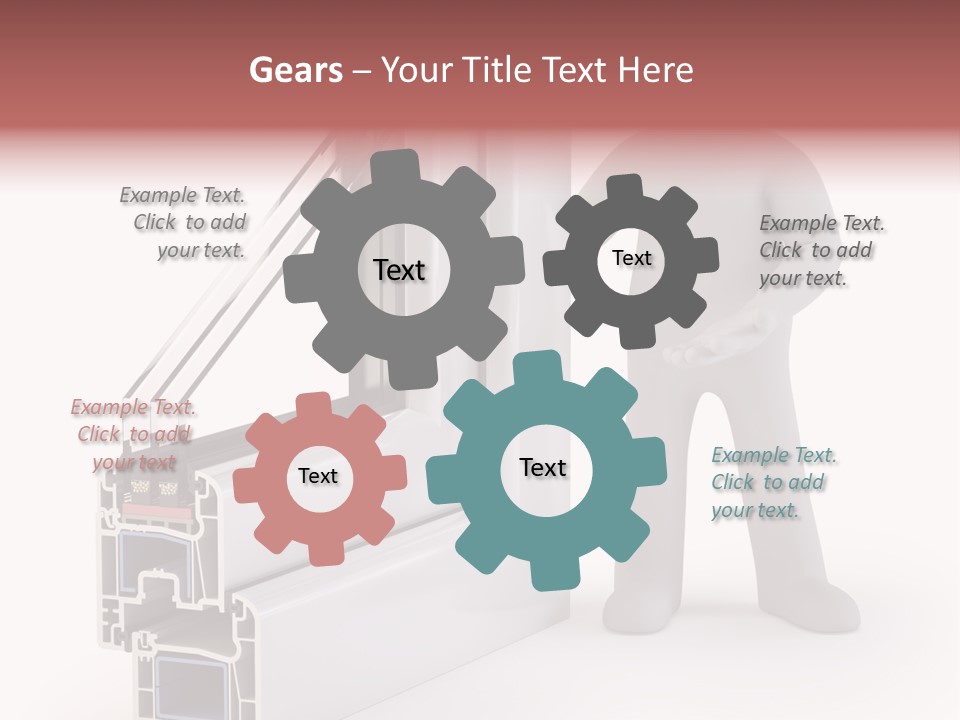 Gears – Your Title Text Here

Example Text. Click to add your text.

Text

Text

Example Text. Click to add your text.

Example Text. Click to add your text

Text

Text

Example Text. Click to add your text.